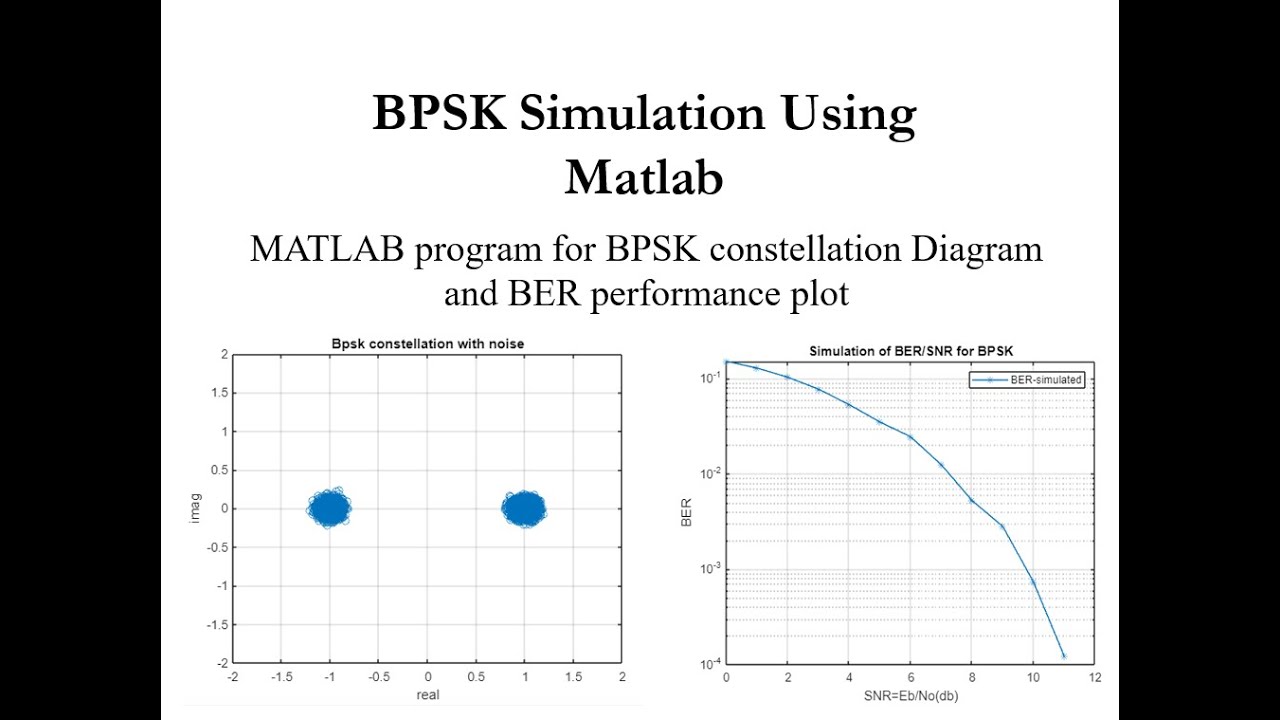 BPSK Simulation Using Matlab

MATLAB program for BPSK constellation Diagram and BER performance plot

Bpsk constellation with noise

2
1.5
1
0.5
0
-0.5
-1
-1.5
-2

imag

-2 -1.5 -1 -0.5 0 0.5 1 1.5 2

real

Simulation of BER/SNR for BPSK

BER-simulated

$10^{-1}$
$10^{-2}$
$10^{-3}$
$10^{-4}$

BER

0 2 4 6 8 10 12

SNR=Eb/No(db)